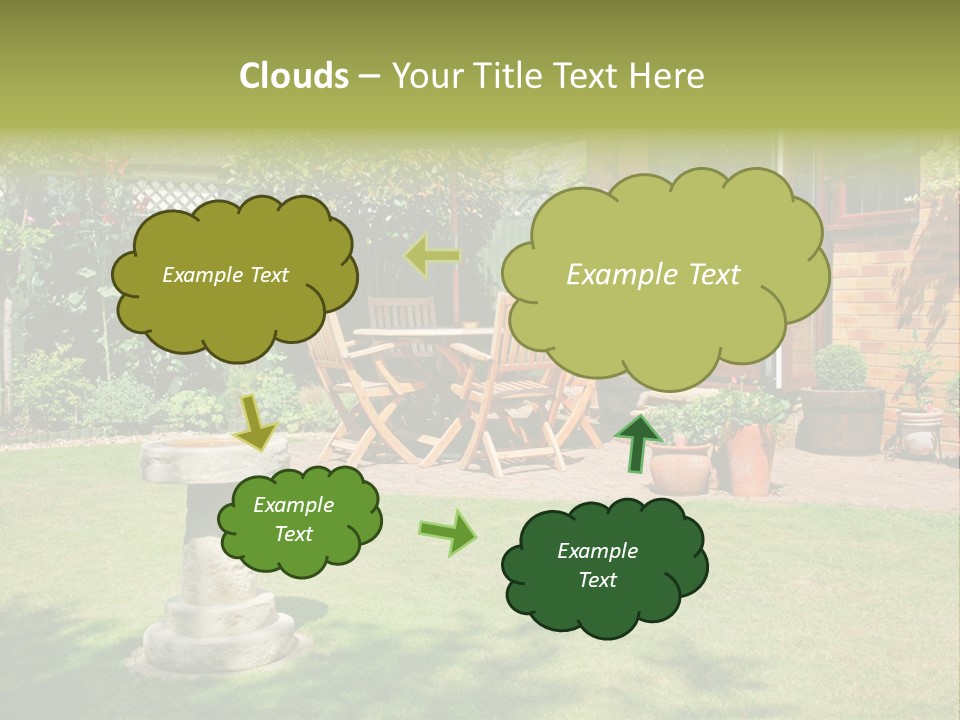 Clouds – Your Title Text Here

Example Text

Example Text

Example Text

Example Text